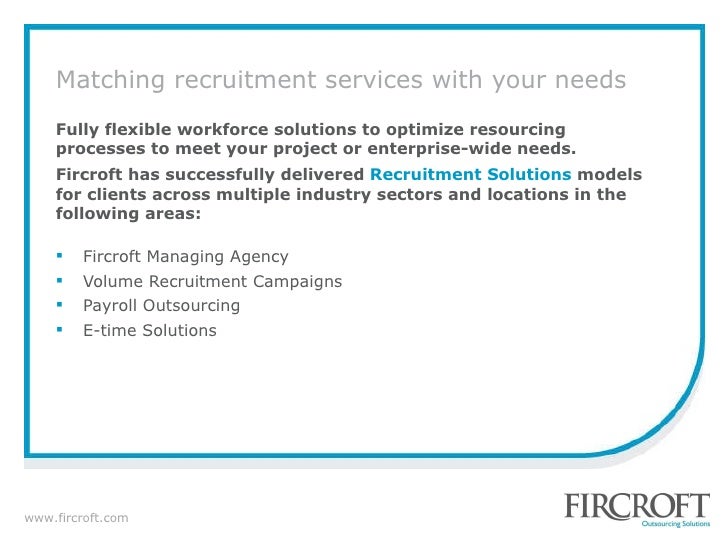 Matching recruitment services with your needs

Fully flexible workforce solutions to optimize resourcing processes to meet your project or enterprise-wide needs.

Fircroft has successfully delivered Recruitment Solutions models for clients across multiple industry sectors and locations in the following areas:

- Fircroft Managing Agency
- Volume Recruitment Campaigns
- Payroll Outsourcing
- E-time Solutions

www.fircroft.com

FIRCROFT
Outsourcing Solutions